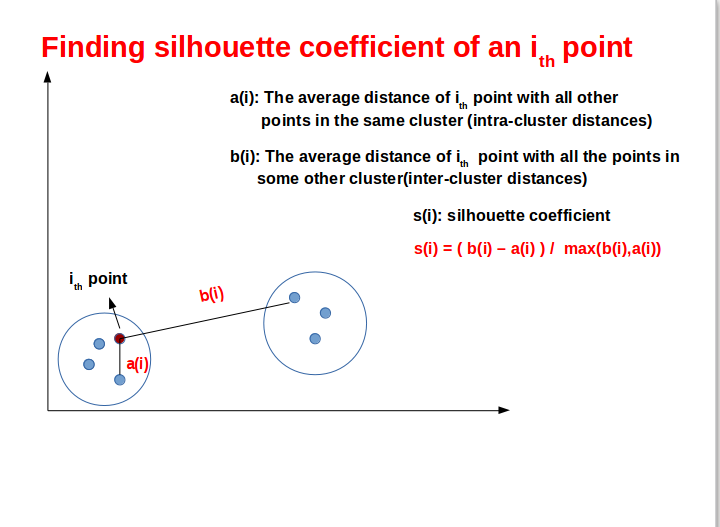 Finding silhouette coefficient of an $i_{th}$ point

a(i): The average distance of $i_{th}$ point with all other points in the same cluster (intra-cluster distances)

b(i): The average distance of $i_{th}$ point with all the points in some other cluster(inter-cluster distances)

s(i): silhouette coefficient

s(i) = ( b(i) – a(i) ) / max(b(i),a(i))

$i_{th}$ point

b(i)

a(i)